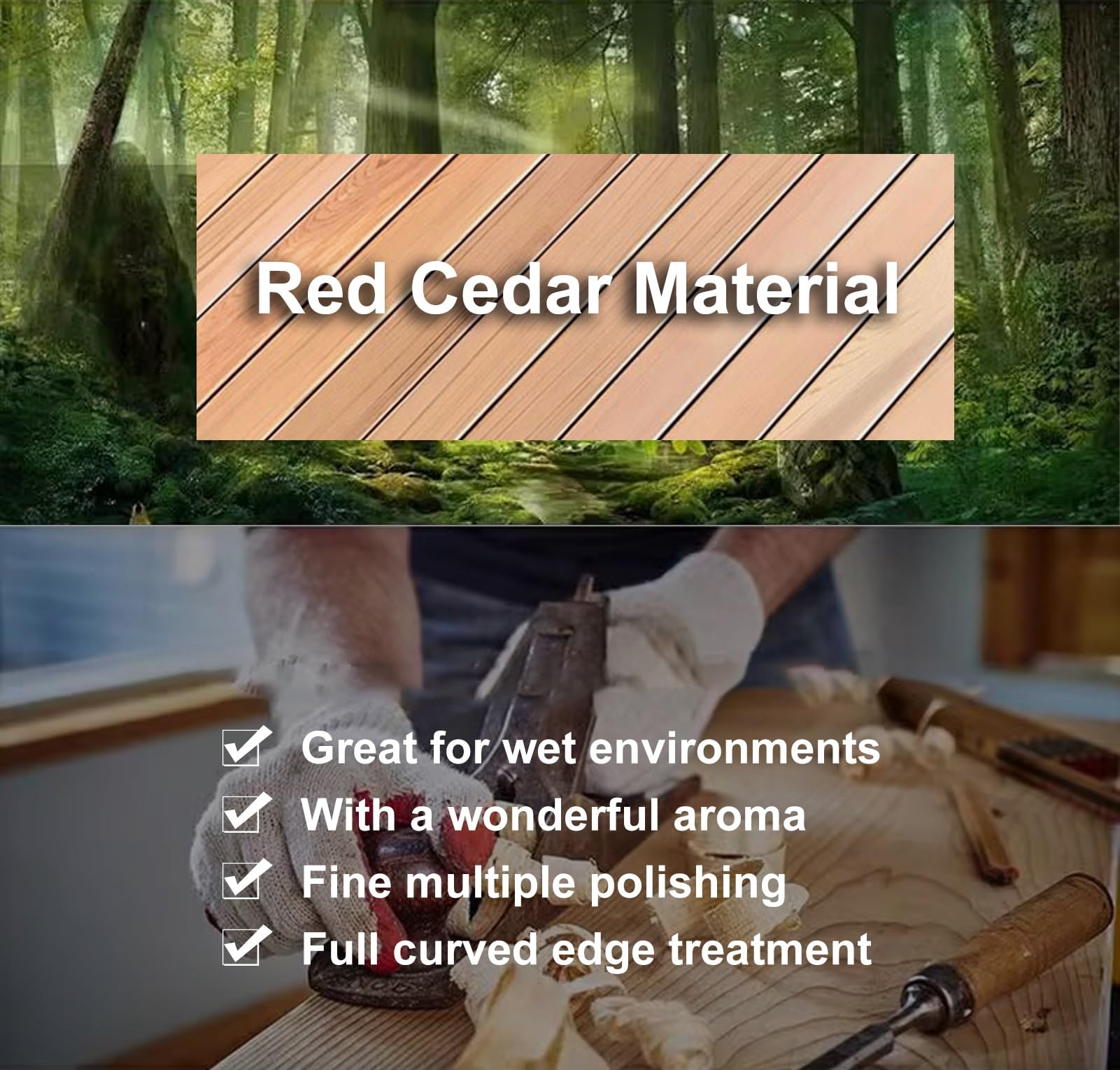 Red Cedar Material

☑ Great for wet environments
☑ With a wonderful aroma
☑ Fine multiple polishing
☑ Full curved edge treatment